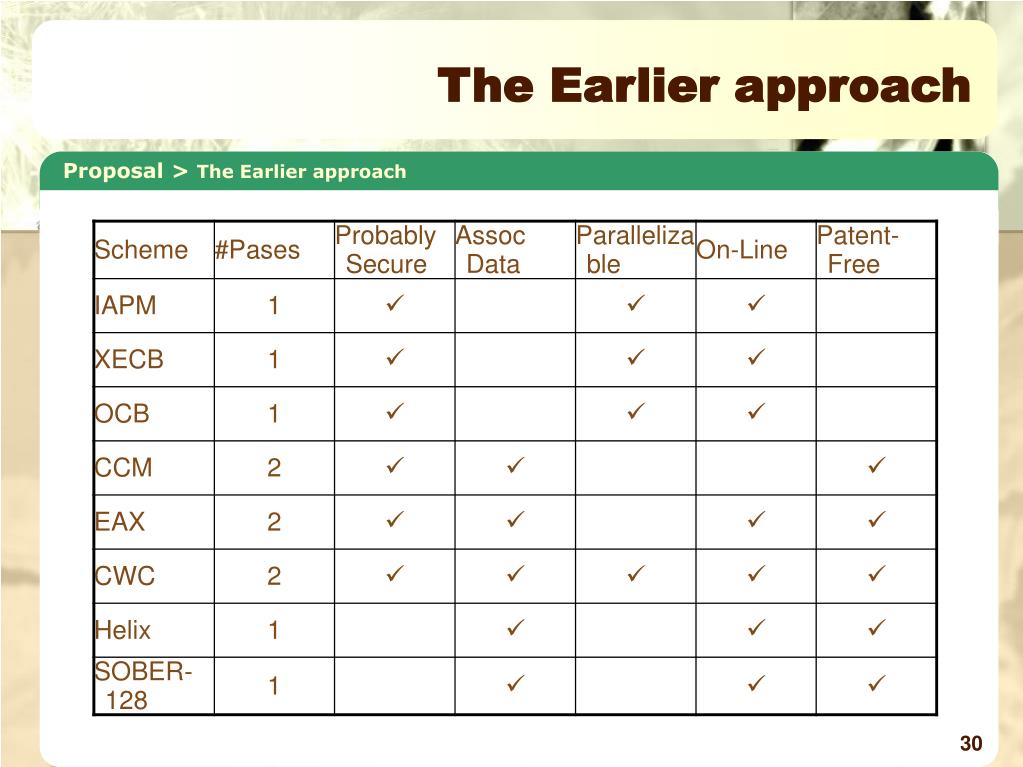 The Earlier approach

Proposal > The Earlier approach

| Scheme | #Pases | Probably Secure | Assoc Data | Parallelizable | On-Line | Patent-Free |
|---|---|---|---|---|---|---|
| IAPM | 1 | ✓ | | ✓ | ✓ | |
| XECB | 1 | ✓ | | ✓ | ✓ | |
| OCB | 1 | ✓ | | ✓ | ✓ | |
| CCM | 2 | ✓ | ✓ | | | ✓ |
| EAX | 2 | ✓ | ✓ | | ✓ | ✓ |
| CWC | 2 | ✓ | ✓ | ✓ | ✓ | ✓ |
| Helix | 1 | | ✓ | | ✓ | ✓ |
| SOBER-128 | 1 | | ✓ | | ✓ | ✓ |

30